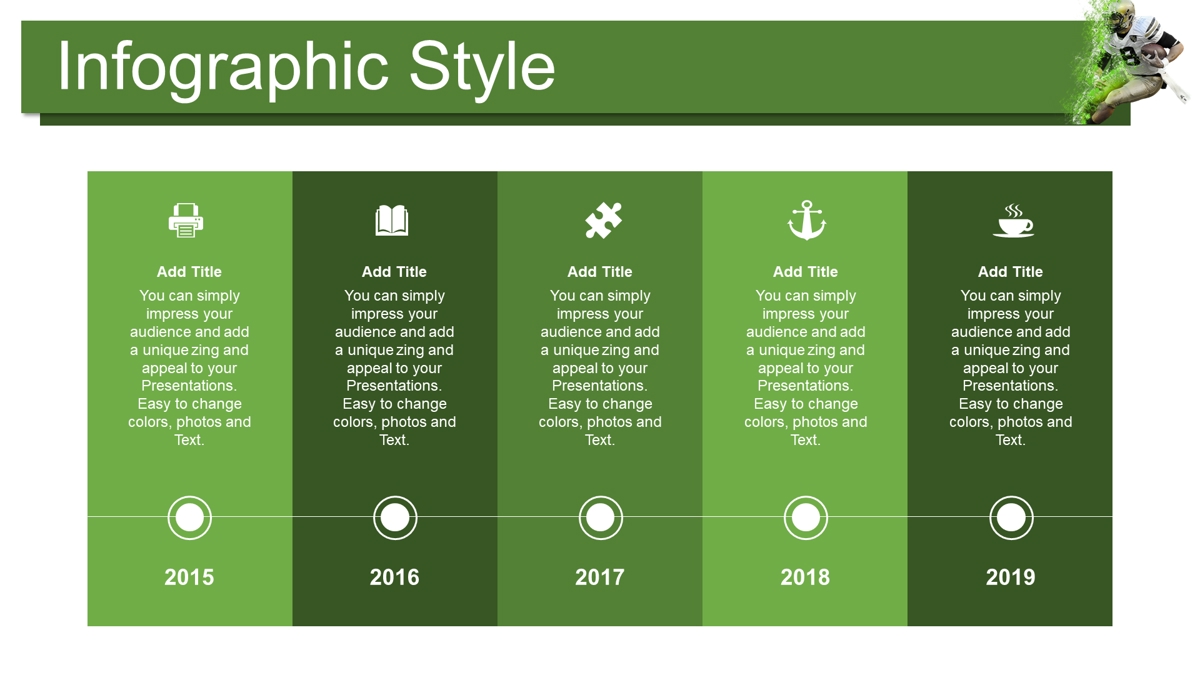 Infographic Style

Add Title
You can simply impress your audience and add a unique zing and appeal to your Presentations. Easy to change colors, photos and Text.

2015

Add Title
You can simply impress your audience and add a unique zing and appeal to your Presentations. Easy to change colors, photos and Text.

2016

Add Title
You can simply impress your audience and add a unique zing and appeal to your Presentations. Easy to change colors, photos and Text.

2017

Add Title
You can simply impress your audience and add a unique zing and appeal to your Presentations. Easy to change colors, photos and Text.

2018

Add Title
You can simply impress your audience and add a unique zing and appeal to your Presentations. Easy to change colors, photos and Text.

2019